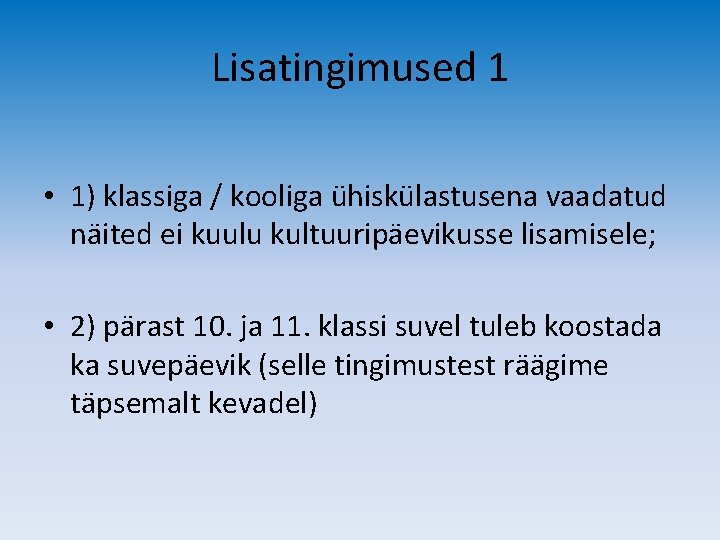 Lisatingimused 1

• 1) klassiga / kooliga ühiskülastusena vaadatud näited ei kuulu kultuuripäevikusse lisamisele;

• 2) pärast 10. ja 11. klassi suvel tuleb koostada ka suvepäevik (selle tingimustest räägime täpsemalt kevadel)